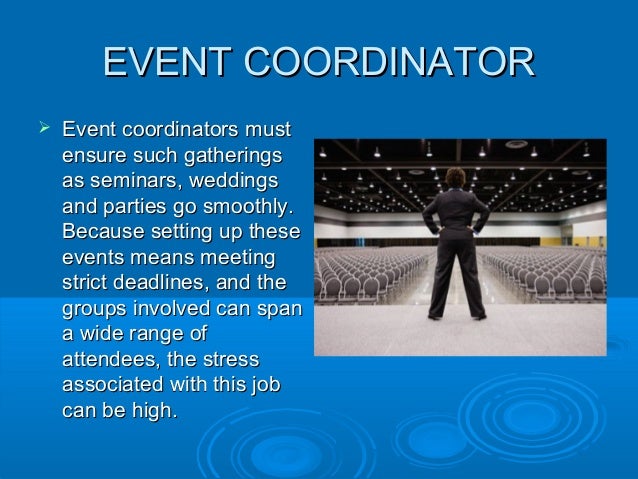 EVENT COORDINATOR

➢ Event coordinators must ensure such gatherings as seminars, weddings and parties go smoothly. Because setting up these events means meeting strict deadlines, and the groups involved can span a wide range of attendees, the stress associated with this job can be high.